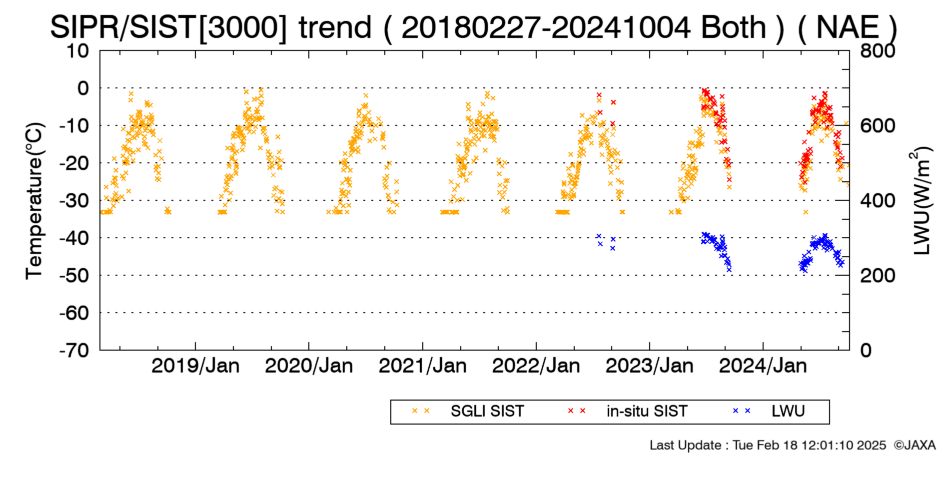 SIPR/SIST[3000] trend ( 20180227-20241004 Both ) ( NAE )

10
0
-10
-20
-30
-40
-50
-60
-70

Temperature(°C)

800
600
400
200
0

LWU(W/m$^2$)

2019/Jan
2020/Jan
2021/Jan
2022/Jan
2023/Jan
2024/Jan

SGLI SIST
in-situ SIST
LWU

Last Update : Tue Feb 18 12:01:10 2025 ©JAXA